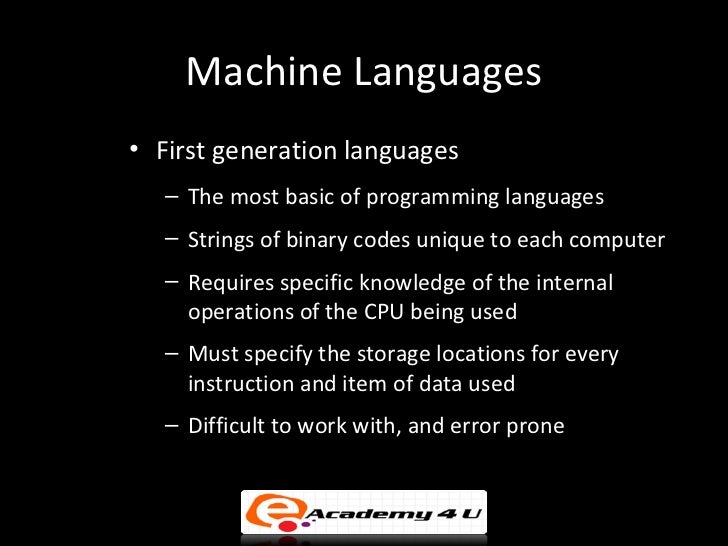 Machine Languages

• First generation languages

– The most basic of programming languages

– Strings of binary codes unique to each computer

– Requires specific knowledge of the internal operations of the CPU being used

– Must specify the storage locations for every instruction and item of data used

– Difficult to work with, and error prone

e Academy 4 U